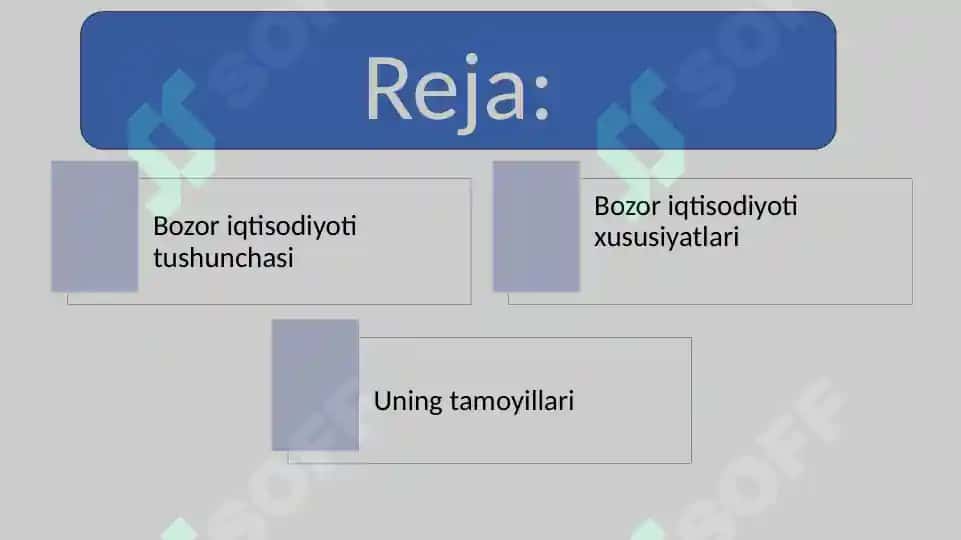 Reja:

Bozor iqtisodiyoti tushunchasi

Bozor iqtisodiyoti xususiyatlari

Uning tamoyillari

SOFF